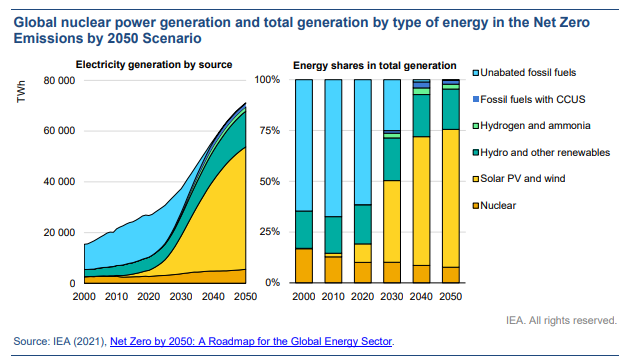 Global nuclear power generation and total generation by type of energy in the Net Zero Emissions by 2050 Scenario

Electricity generation by source

TWh

80 000
60 000
40 000
20 000
0

2000 2010 2020 2030 2040 2050

Energy shares in total generation

100%
75%
50%
25%
0%

2000 2010 2020 2030 2040 2050

Unabated fossil fuels
Fossil fuels with CCUS
Hydrogen and ammonia
Hydro and other renewables
Solar PV and wind
Nuclear

IEA. All rights reserved.

Source: IEA (2021), Net Zero by 2050: A Roadmap for the Global Energy Sector.